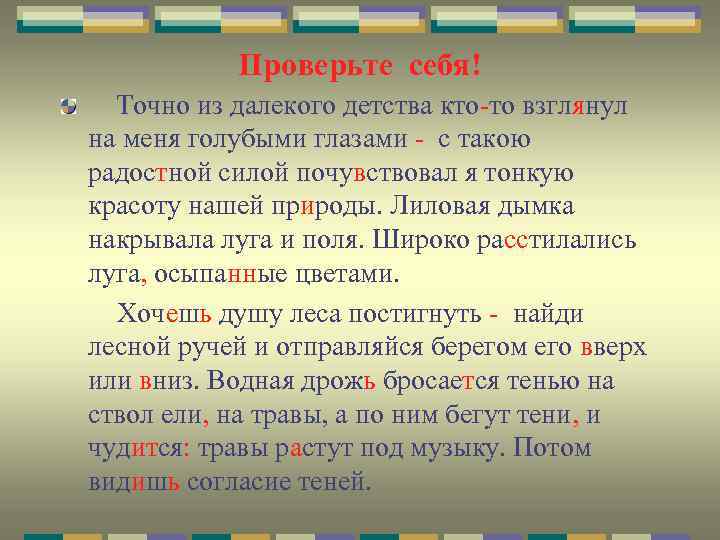 Проверьте себя!

Точно из далекого детства кто-то взглянул на меня голубыми глазами - с такою радостной силой почувствовал я тонкую красоту нашей природы. Лиловая дымка накрывала луга и поля. Широко расстилались луга, осыпанные цветами.

Хочешь душу леса постигнуть - найди лесной ручей и отправляйся берегом его вверх или вниз. Водная дрожь бросается тенью на ствол ели, на травы, а по ним бегут тени, и чудится: травы растут под музыку. Потом видишь согласие теней.